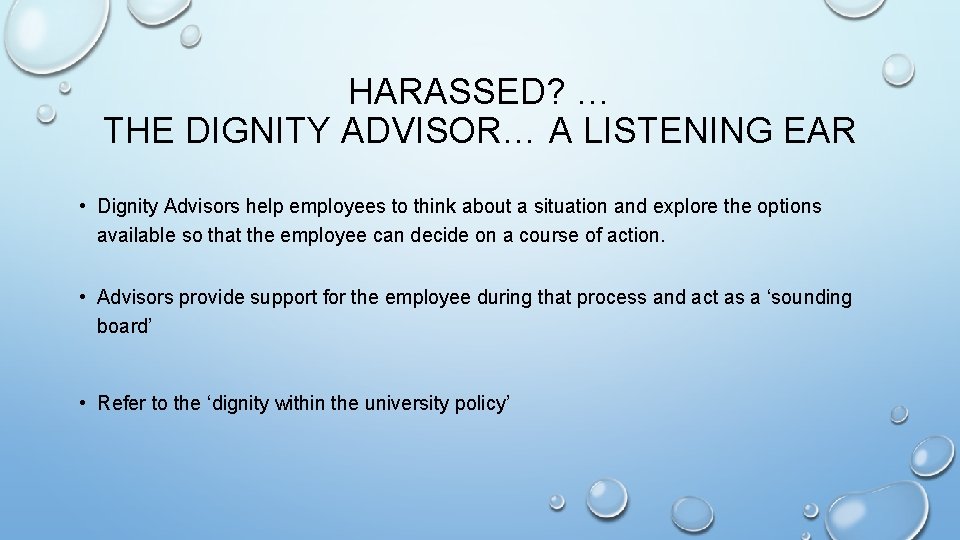 HARASSED? …
THE DIGNITY ADVISOR… A LISTENING EAR

• Dignity Advisors help employees to think about a situation and explore the options available so that the employee can decide on a course of action.

• Advisors provide support for the employee during that process and act as a ‘sounding board’

• Refer to the ‘dignity within the university policy’